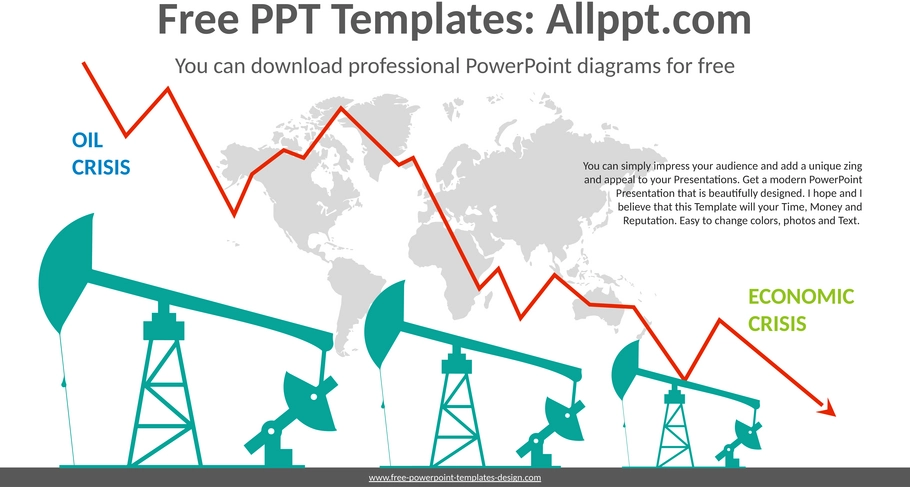 Free PPT Templates: Allppt.com

You can download professional PowerPoint diagrams for free

OIL CRISIS

You can simply impress your audience and add a unique zing and appeal to your Presentations. Get a modern PowerPoint Presentation that is beautifully designed. I hope and I believe that this Template will your Time, Money and Reputation. Easy to change colors, photos and Text.

ECONOMIC CRISIS

www.free-powerpoint-templates-design.com